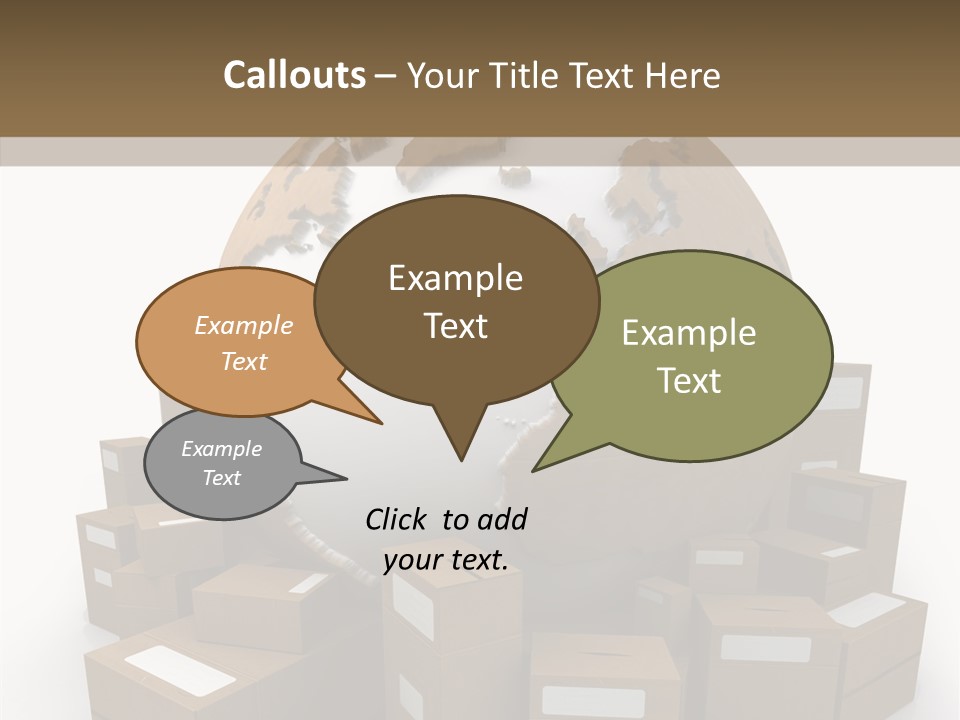 Callouts – Your Title Text Here

Example Text

Example Text

Example Text

Example Text

Click to add your text.